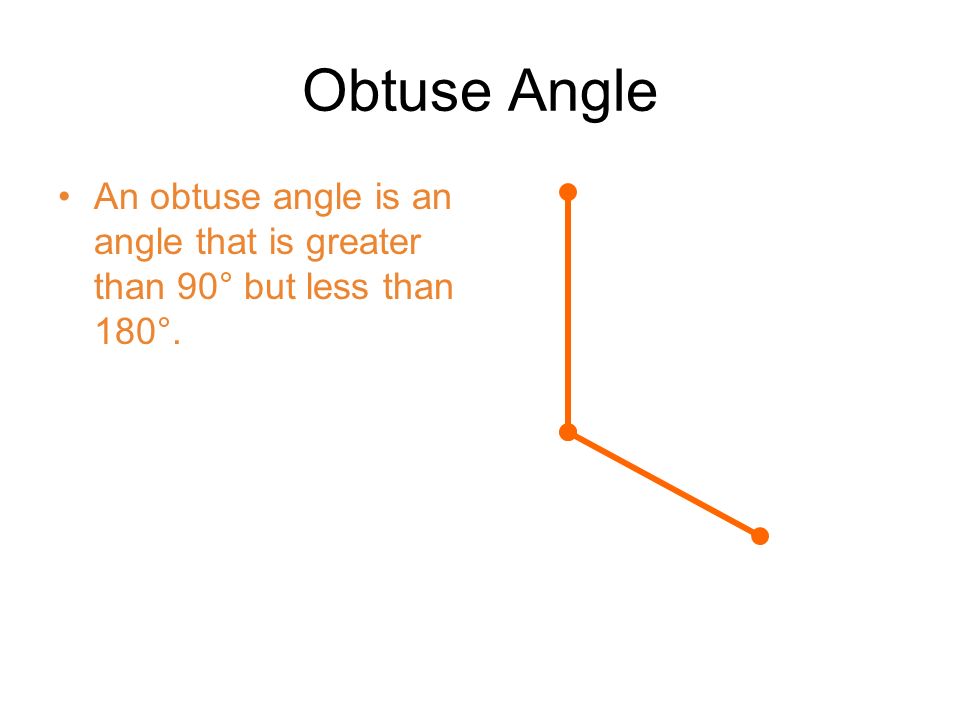 Obtuse Angle

• An obtuse angle is an angle that is greater than 90° but less than 180°.